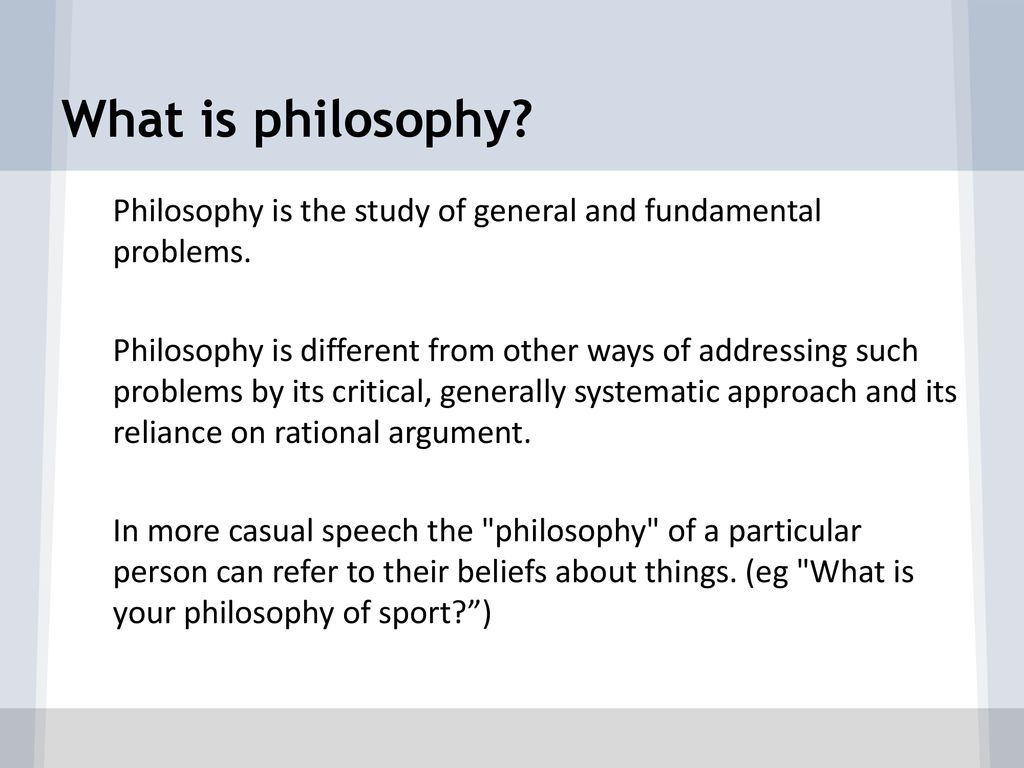 What is philosophy?

Philosophy is the study of general and fundamental problems.

Philosophy is different from other ways of addressing such problems by its critical, generally systematic approach and its reliance on rational argument.

In more casual speech the "philosophy" of a particular person can refer to their beliefs about things. (eg "What is your philosophy of sport?”)